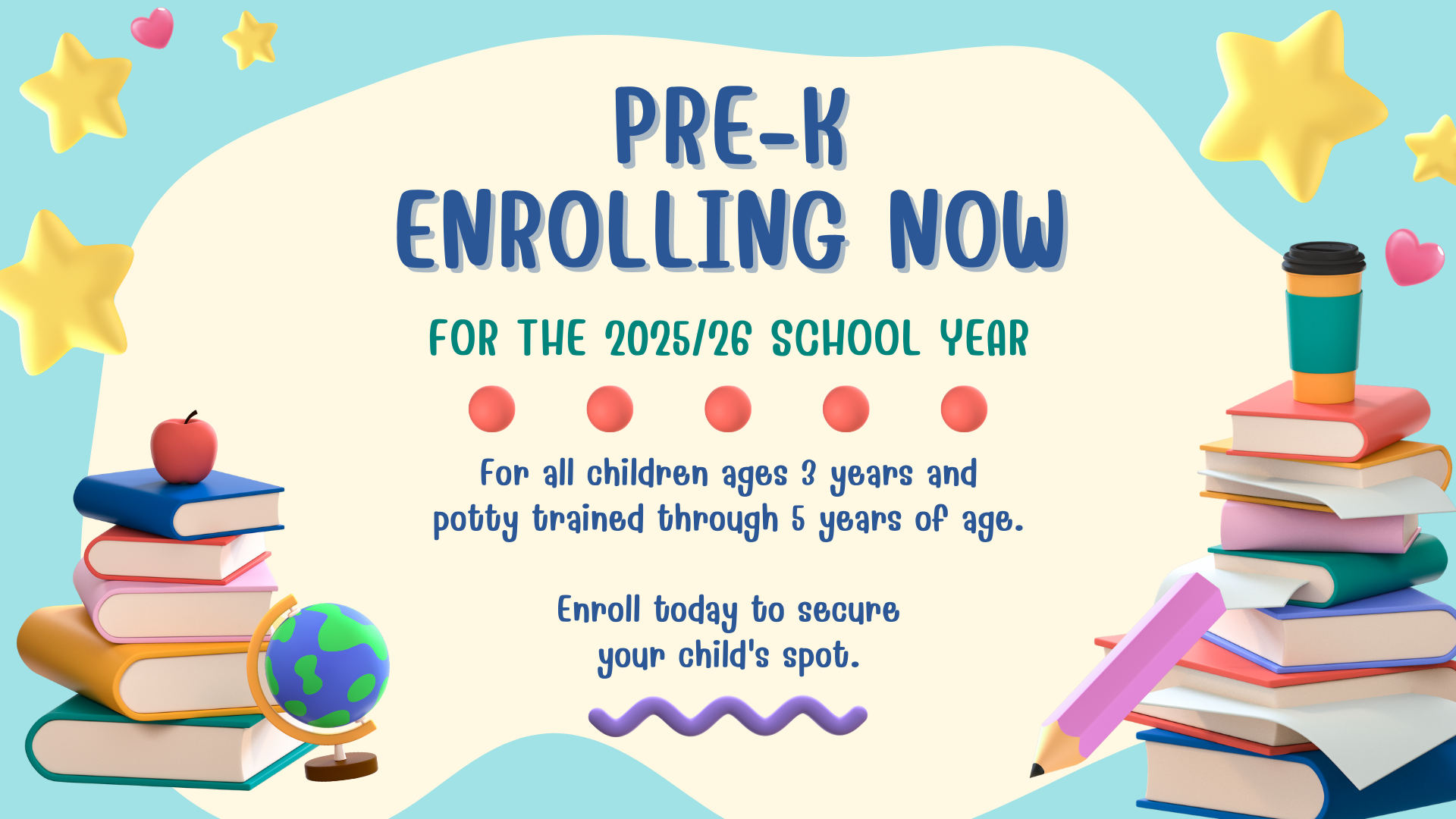 PRE-K
ENROLLING NOW

FOR THE 2025/26 SCHOOL YEAR

For all children ages 3 years and potty trained through 5 years of age.

Enroll today to secure your child's spot.